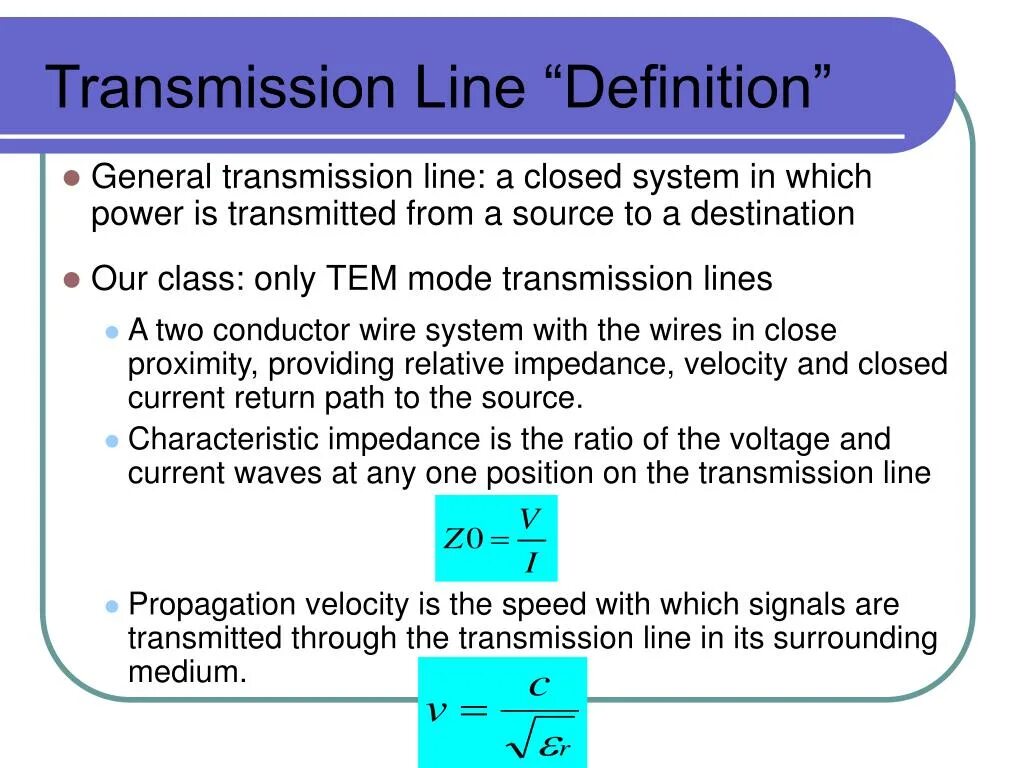 Transmission Line “Definition”

General transmission line: a closed system in which power is transmitted from a source to a destination

Our class: only TEM mode transmission lines

A two conductor wire system with the wires in close proximity, providing relative impedance, velocity and closed current return path to the source.

Characteristic impedance is the ratio of the voltage and current waves at any one position on the transmission line

$Z0 = \frac{V}{I}$

Propagation velocity is the speed with which signals are transmitted through the transmission line in its surrounding medium.

$v = \frac{c}{\sqrt{\varepsilon_r}}$